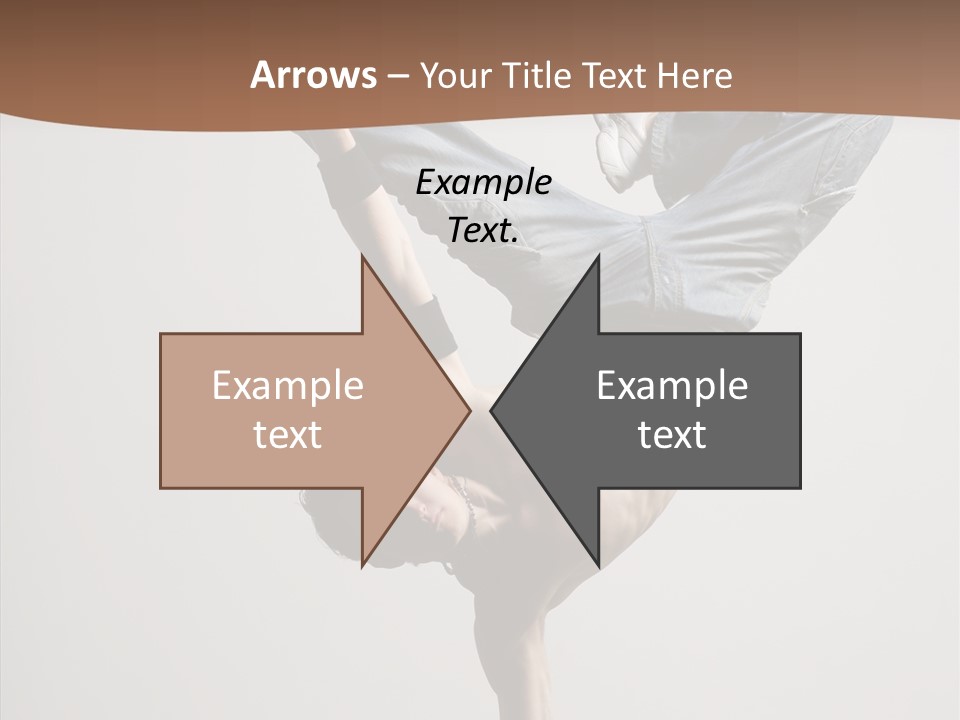 Arrows – Your Title Text Here

Example Text.

Example text

Example text